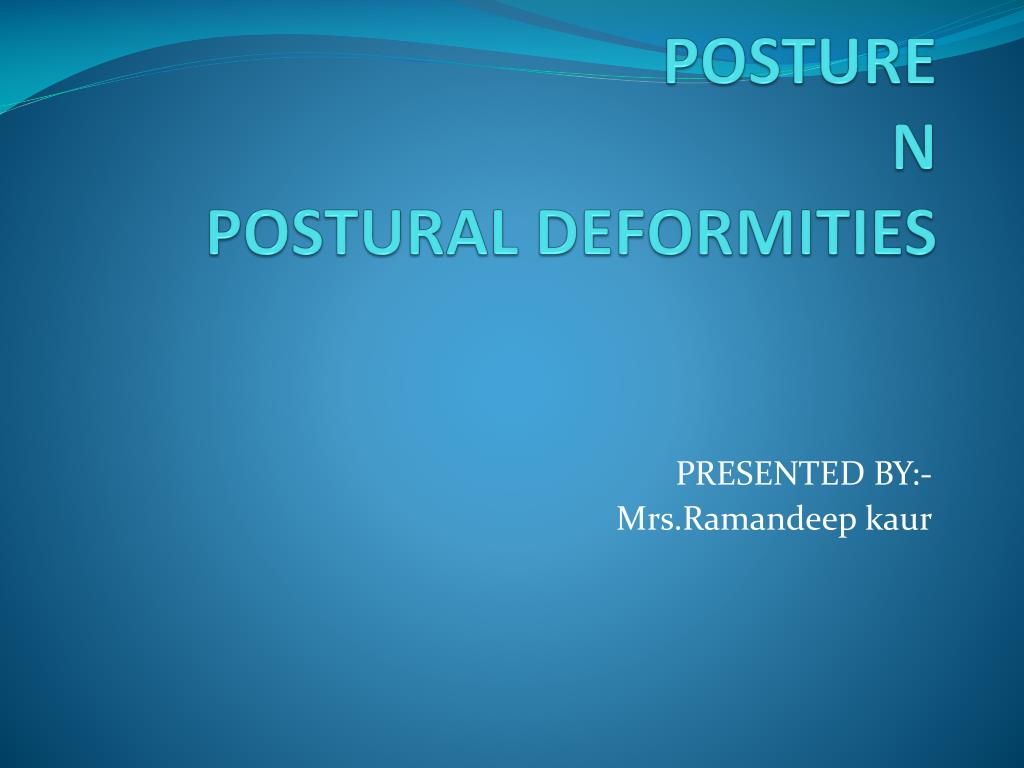 POSTURE
N
POSTURAL DEFORMITIES

PRESENTED BY:-
Mrs.Ramandeep kaur